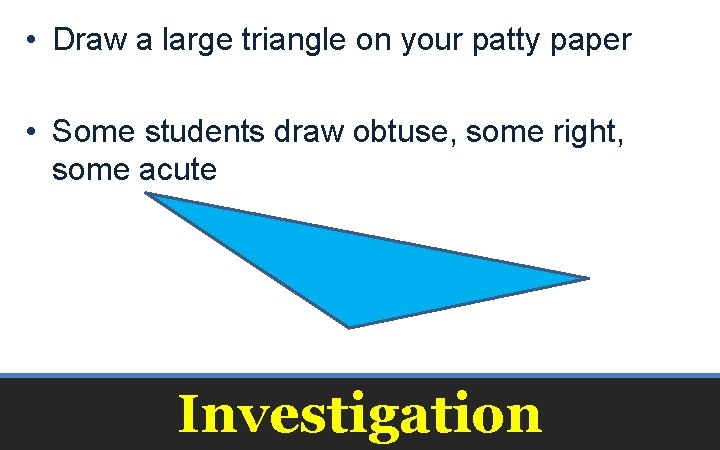 • Draw a large triangle on your patty paper

• Some students draw obtuse, some right, some acute

Investigation